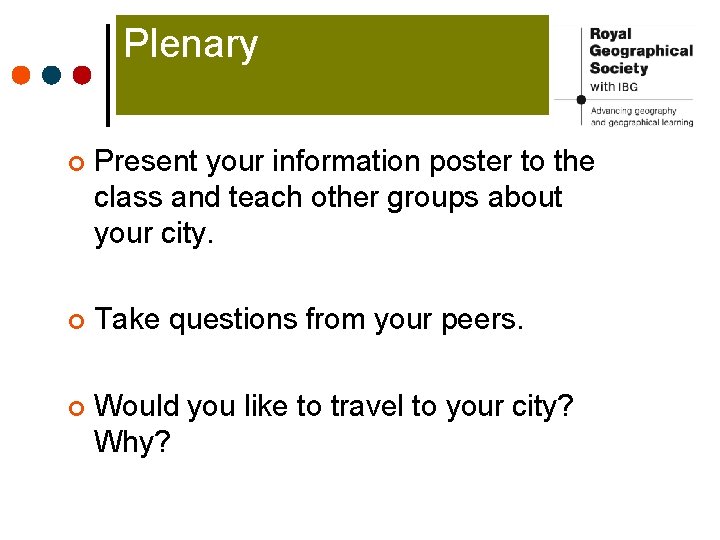 Plenary

Royal Geographical Society with IBG

Advancing geography and geographical learning

Present your information poster to the class and teach other groups about your city.

Take questions from your peers.

Would you like to travel to your city? Why?